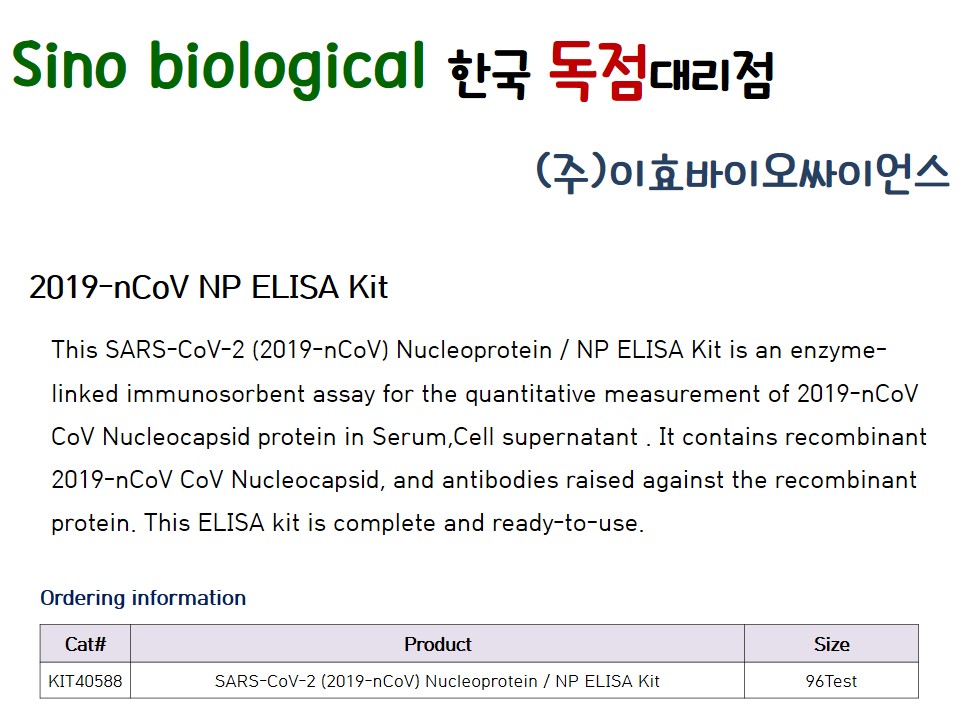 Sino biological 한국 독점대리점

(주)이효바이오싸이언스

2019-nCoV NP ELISA Kit

This SARS-CoV-2 (2019-nCoV) Nucleoprotein / NP ELISA Kit is an enzyme-linked immunosorbent assay for the quantitative measurement of 2019-nCoV CoV Nucleocapsid protein in Serum,Cell supernatant . It contains recombinant 2019-nCoV CoV Nucleocapsid, and antibodies raised against the recombinant protein. This ELISA kit is complete and ready-to-use.

Ordering information

| Cat# | Product | Size |
|---|---|---|
| KIT40588 | SARS-CoV-2 (2019-nCoV) Nucleoprotein / NP ELISA Kit | 96Test |